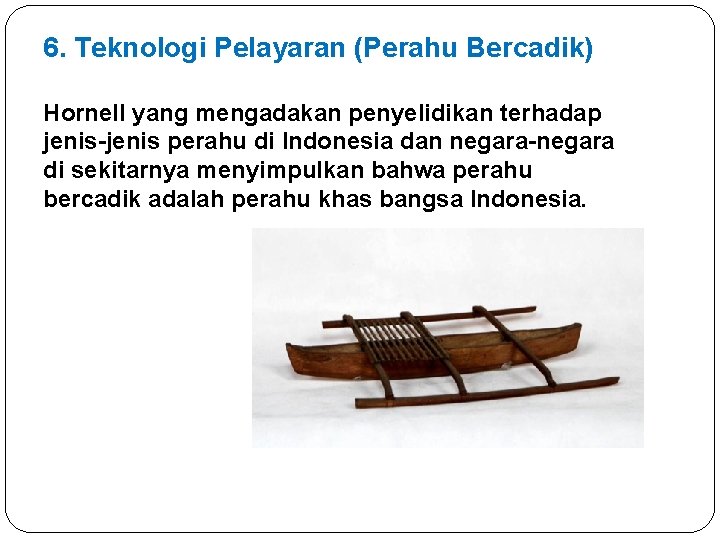 6. Teknologi Pelayaran (Perahu Bercadik)

Hornell yang mengadakan penyelidikan terhadap jenis-jenis perahu di Indonesia dan negara-negara di sekitarnya menyimpulkan bahwa perahu bercadik adalah perahu khas bangsa Indonesia.